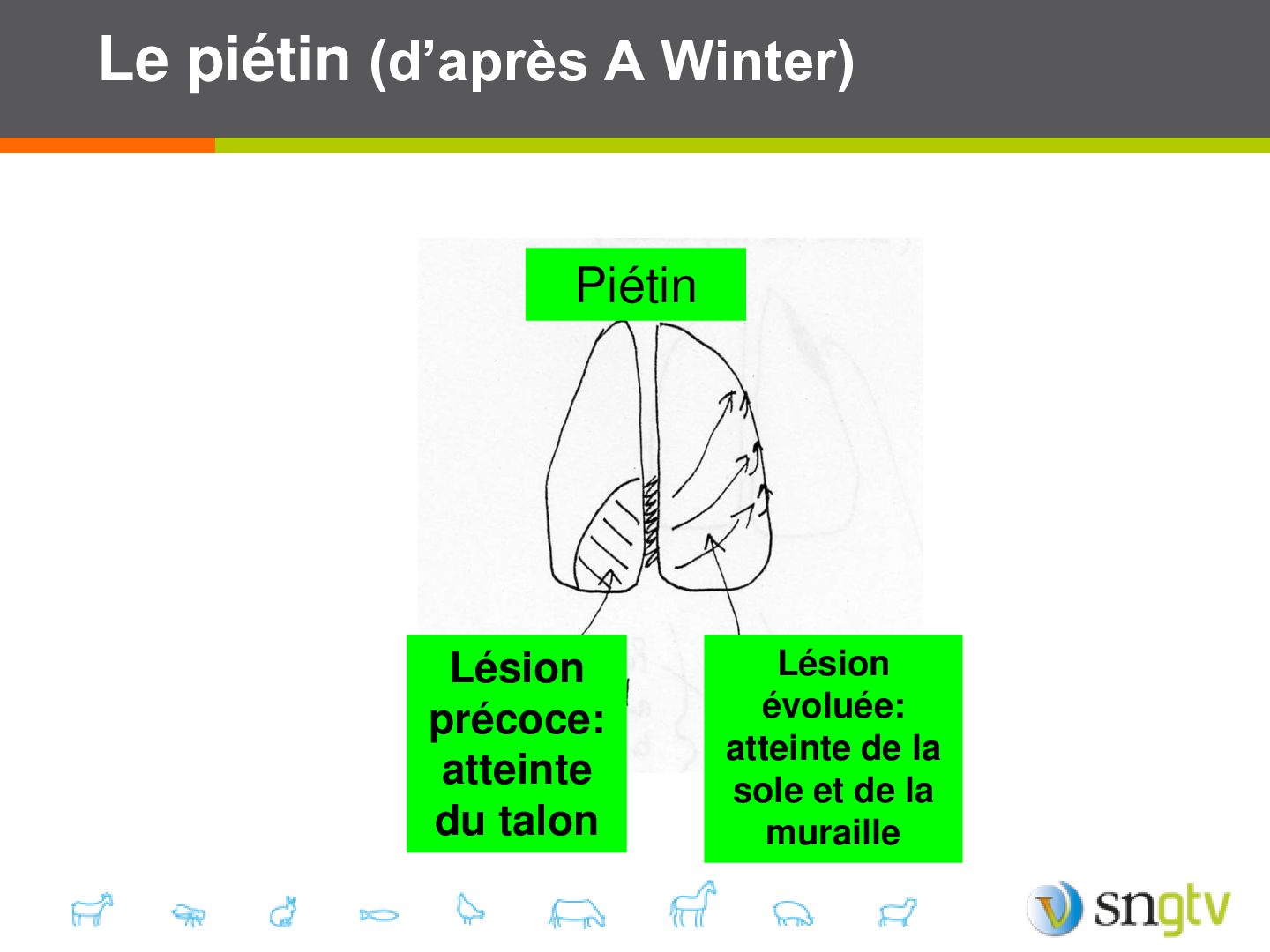 Le piétin (d'après A Winter)

Piétin

Lésion précoce: atteinte du talon

Lésion évoluée: atteinte de la sole et de la muraille

sngtv